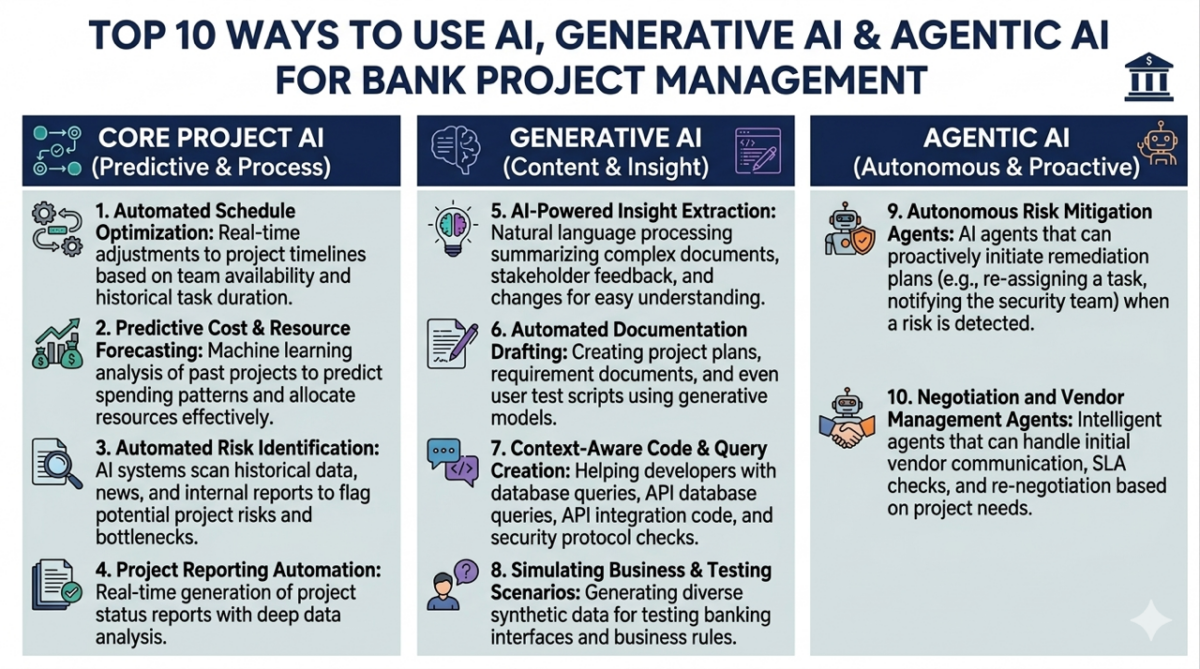 TOP 10 WAYS TO USE AI, GENERATIVE AI & AGENTIC AI FOR BANK PROJECT MANAGEMENT

CORE PROJECT AI (Predictive & Process)

1. Automated Schedule Optimization: Real-time adjustments to project timelines based on team availability and historical task duration.

2. Predictive Cost & Resource Forecasting: Machine learning analysis of past projects to predict spending patterns and allocate resources effectively.

3. Automated Risk Identification: AI systems scan historical data, news, and internal reports to flag potential project risks and bottlenecks.

4. Project Reporting Automation: Real-time generation of project status reports with deep data analysis.

GENERATIVE AI (Content & Insight)

5. AI-Powered Insight Extraction: Natural language processing summarizing complex documents, stakeholder feedback, and changes for easy understanding.

6. Automated Documentation Drafting: Creating project plans, requirement documents, and even user test scripts using generative models.

7. Context-Aware Code & Query Creation: Helping developers with database queries, API database queries, API integration code, and security protocol checks.

8. Simulating Business & Testing Scenarios: Generating diverse synthetic data for testing banking interfaces and business rules.

AGENTIC AI (Autonomous & Proactive)

9. Autonomous Risk Mitigation Agents: AI agents that can proactively initiate remediation plans (e.g., re-assigning a task, notifying the security team) when a risk is detected.

10. Negotiation and Vendor Management Agents: Intelligent agents that can handle initial vendor communication, SLA checks, and re-negotiation based on project needs.